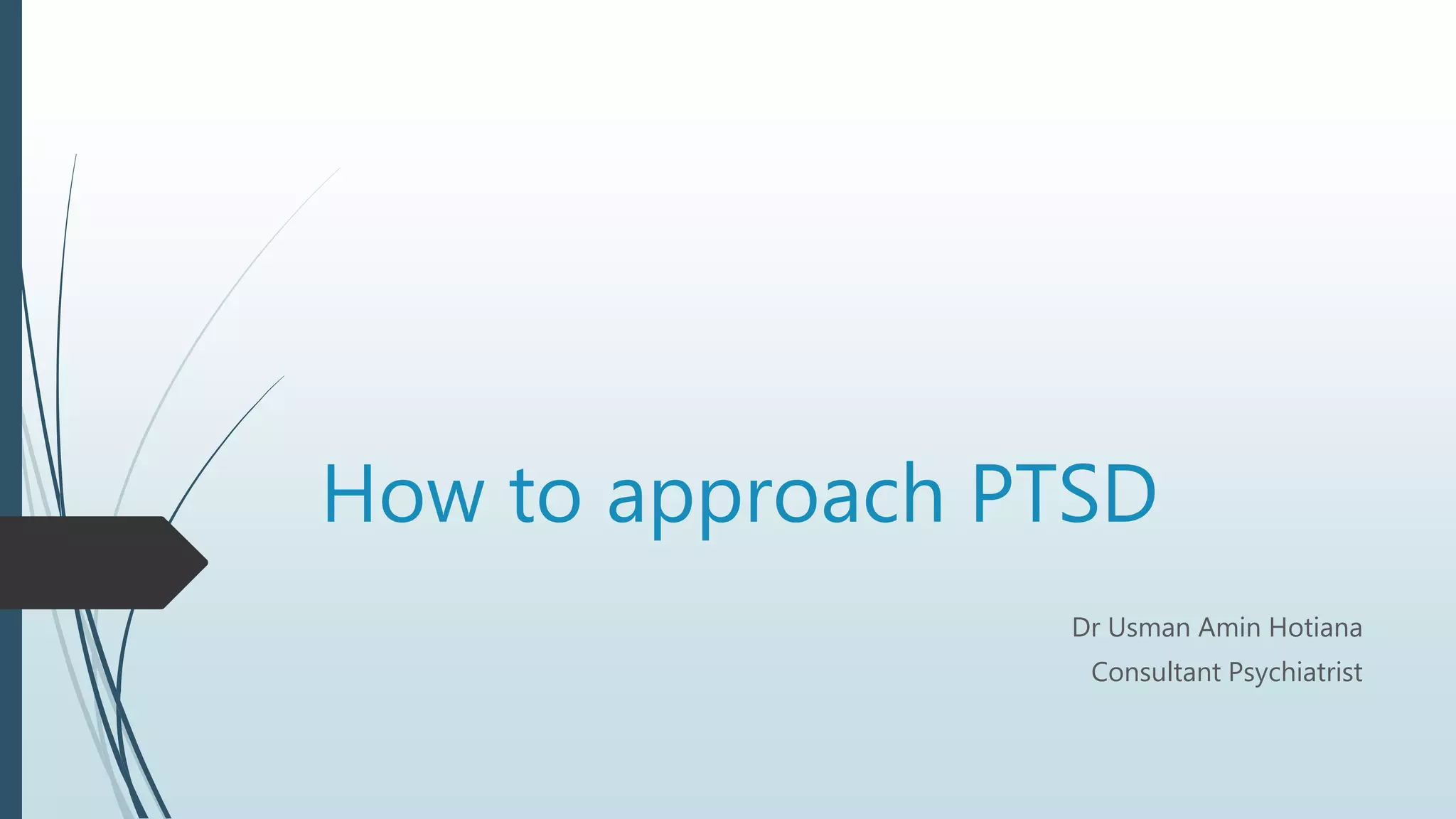 How to approach PTSD

Dr Usman Amin Hotiana
Consultant Psychiatrist